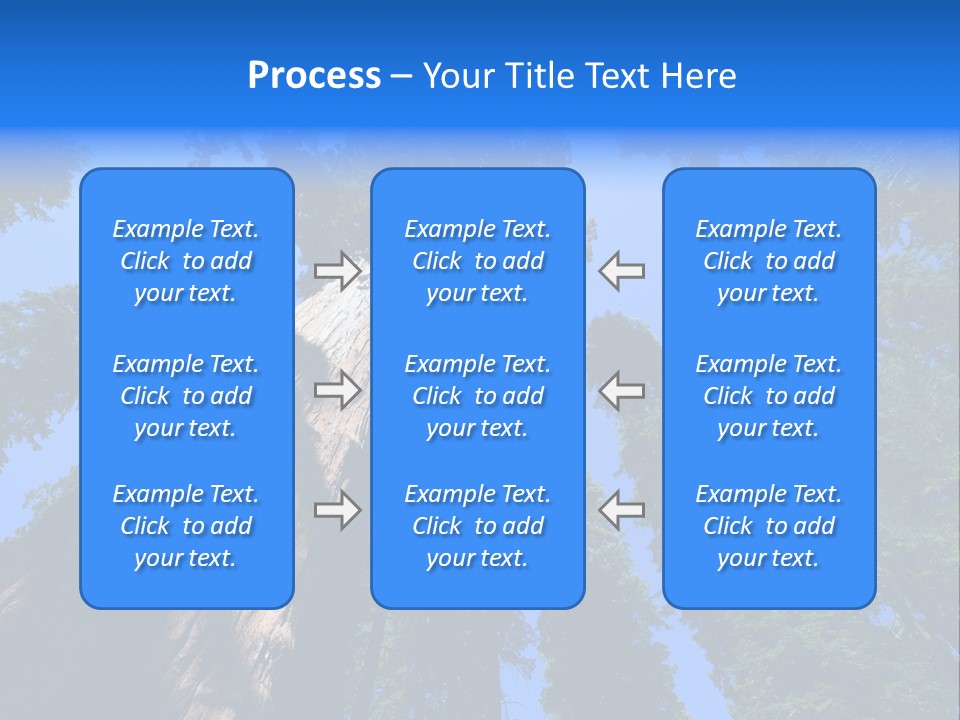 Process – Your Title Text Here

Example Text. Click to add your text.

Example Text. Click to add your text.

Example Text. Click to add your text.

Example Text. Click to add your text.

Example Text. Click to add your text.

Example Text. Click to add your text.

Example Text. Click to add your text.

Example Text. Click to add your text.

Example Text. Click to add your text.